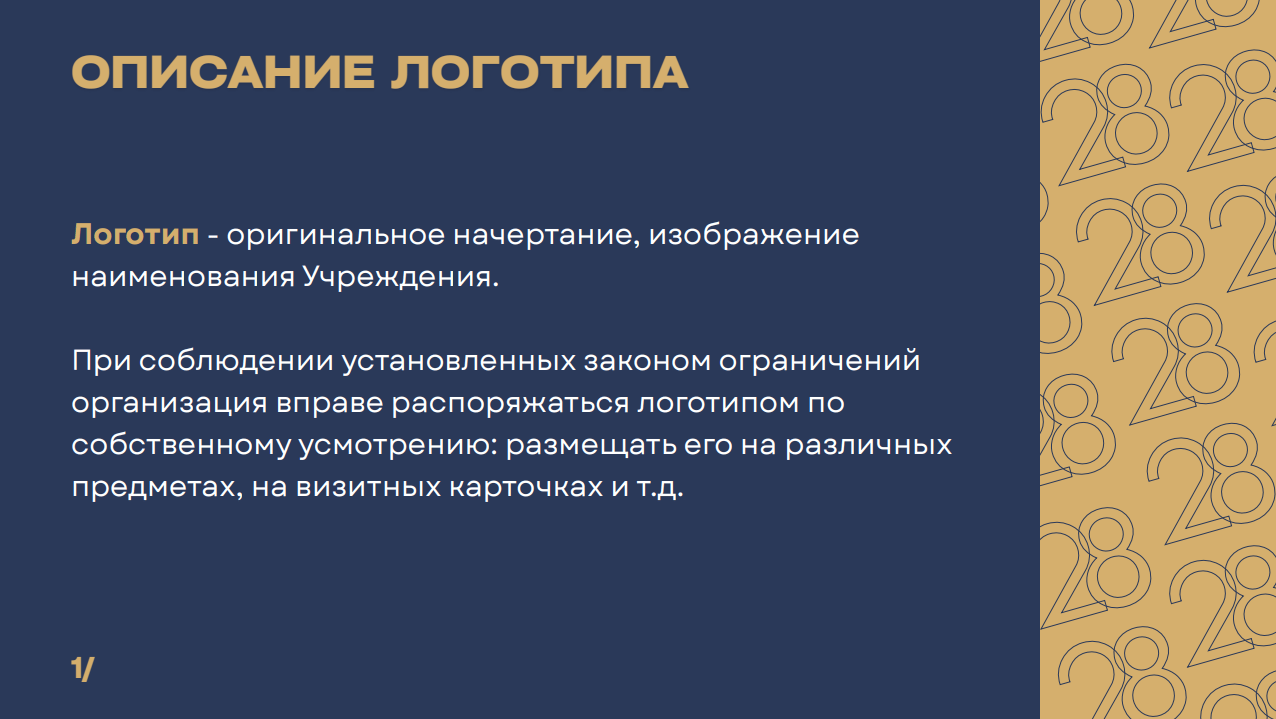 ОПИСАНИЕ ЛОГОТИПА

Логотип - оригинальное начертание, изображение наименования Учреждения.

При соблюдении установленных законом ограничений организация вправе распоряжаться логотипом по собственному усмотрению: размещать его на различных предметах, на визитных карточках и т.д.

1/